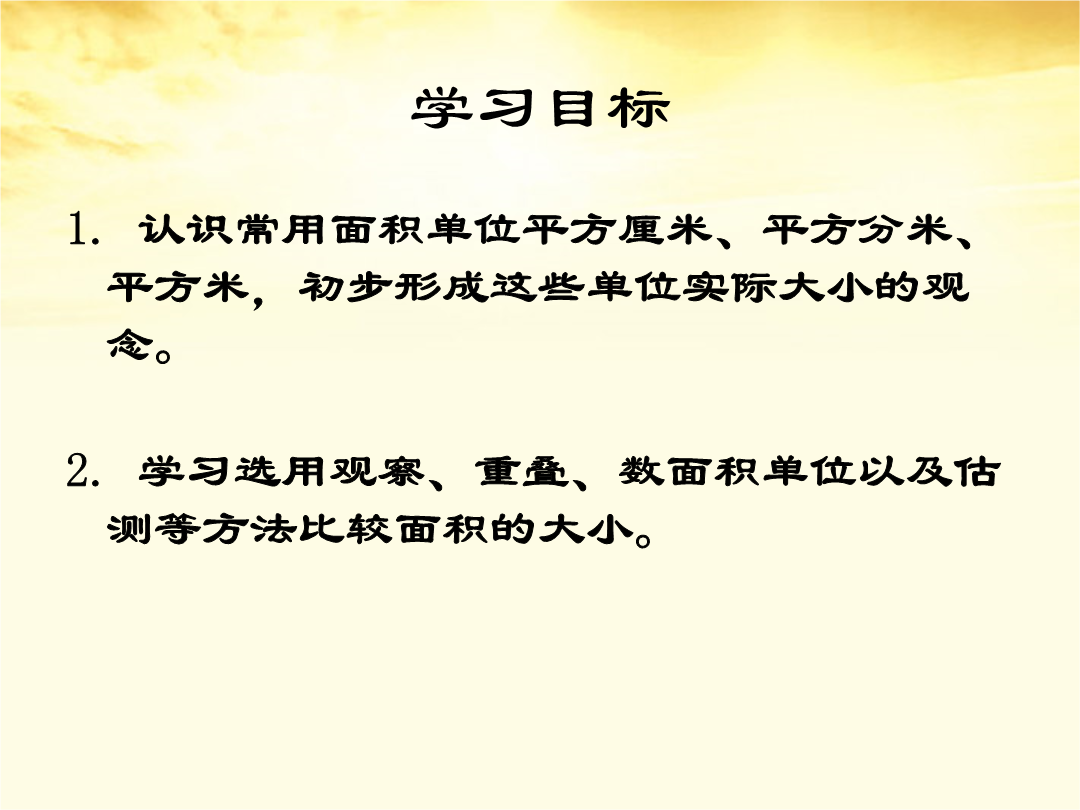 学习目标

1. 认识常用面积单位平方厘米、平方分米、平方米，初步形成这些单位实际大小的观念。

2. 学习选用观察、重叠、数面积单位以及估测等方法比较面积的大小。